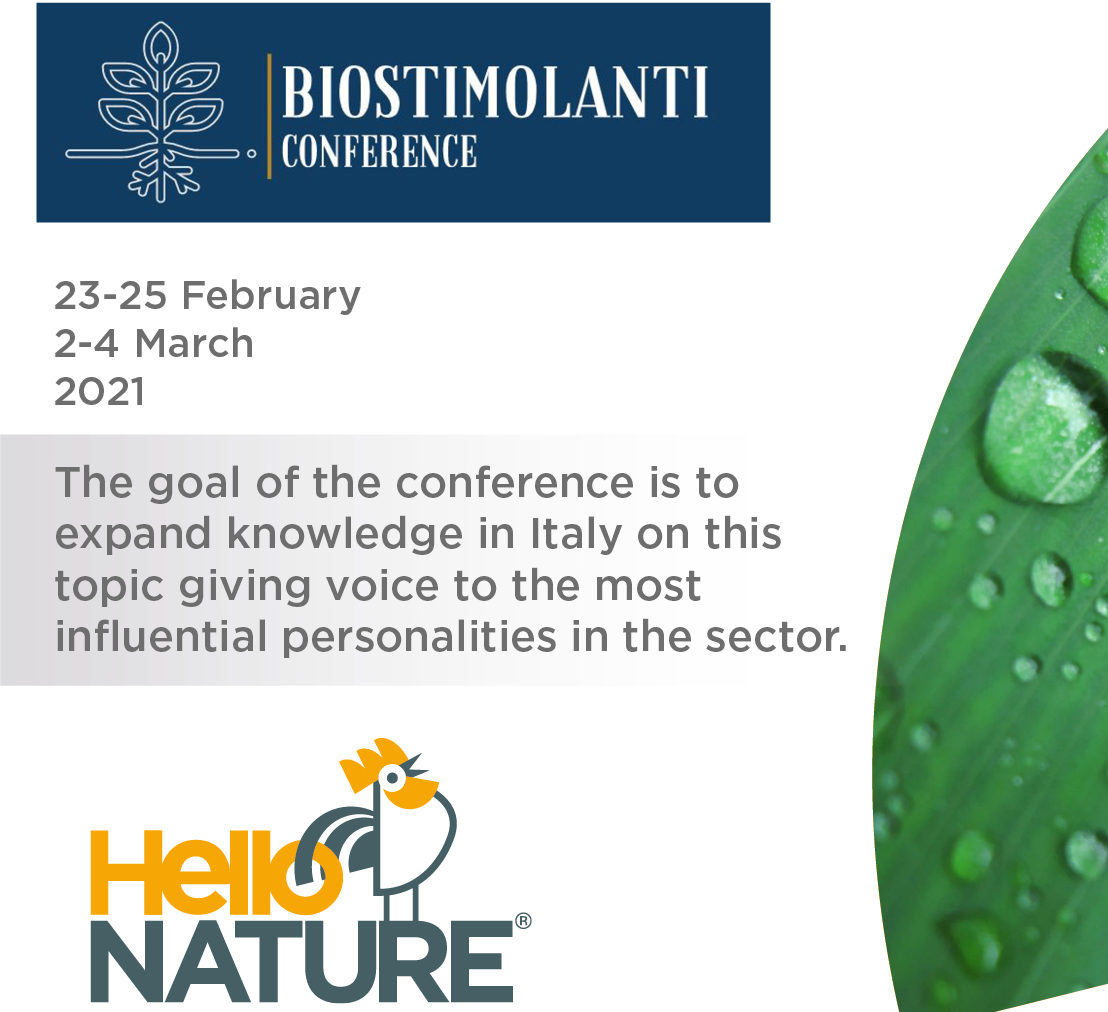 BIOSTIMOLANTI
CONFERENCE

23-25 February
2-4 March
2021

The goal of the conference is to expand knowledge in Italy on this topic giving voice to the most influential personalities in the sector.

Hello
NATURE®